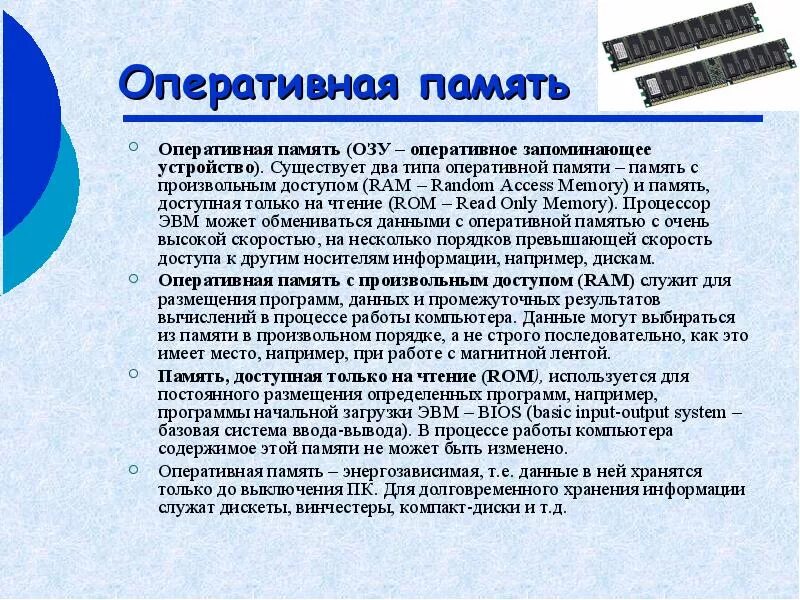 Оперативная память

Оперативная память (ОЗУ – оперативное запоминающее устройство). Существует два типа оперативной памяти – память с произвольным доступом (RAM – Random Access Memory) и память, доступная только на чтение (ROM – Read Only Memory). Процессор ЭВМ может обмениваться данными с оперативной памятью с очень высокой скоростью, на несколько порядков превышающей скорость доступа к другим носителям информации, например, дискам.

Оперативная память с произвольным доступом (RAM) служит для размещения программ, данных и промежуточных результатов вычислений в процессе работы компьютера. Данные могут выбираться из памяти в произвольном порядке, а не строго последовательно, как это имеет место, например, при работе с магнитной лентой.

Память, доступная только на чтение (ROM), используется для постоянного размещения определенных программ, например, программы начальной загрузки ЭВМ – BIOS (basic input-output system – базовая система ввода-вывода). В процессе работы компьютера содержимое этой памяти не может быть изменено.

Оперативная память – энергозависимая, т.е. данные в ней хранятся только до выключения ПК. Для долговременного хранения информации служат дискеты, винчестеры, компакт-диски и т.д.